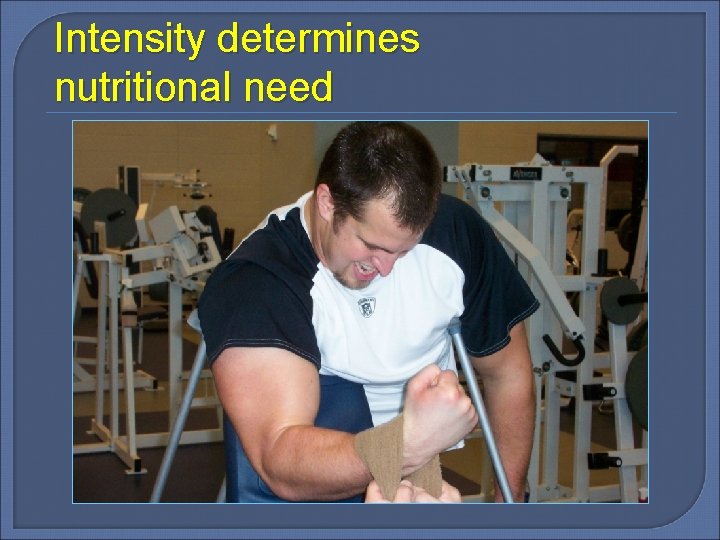 Intensity determines nutritional need